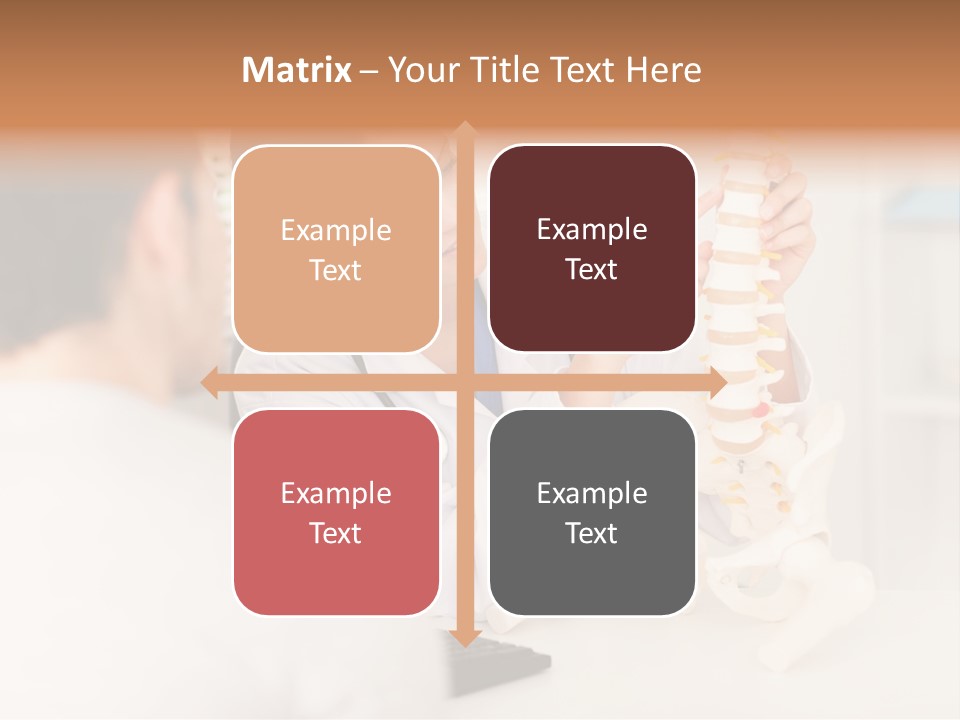 Matrix – Your Title Text Here

Example Text

Example Text

Example Text

Example Text